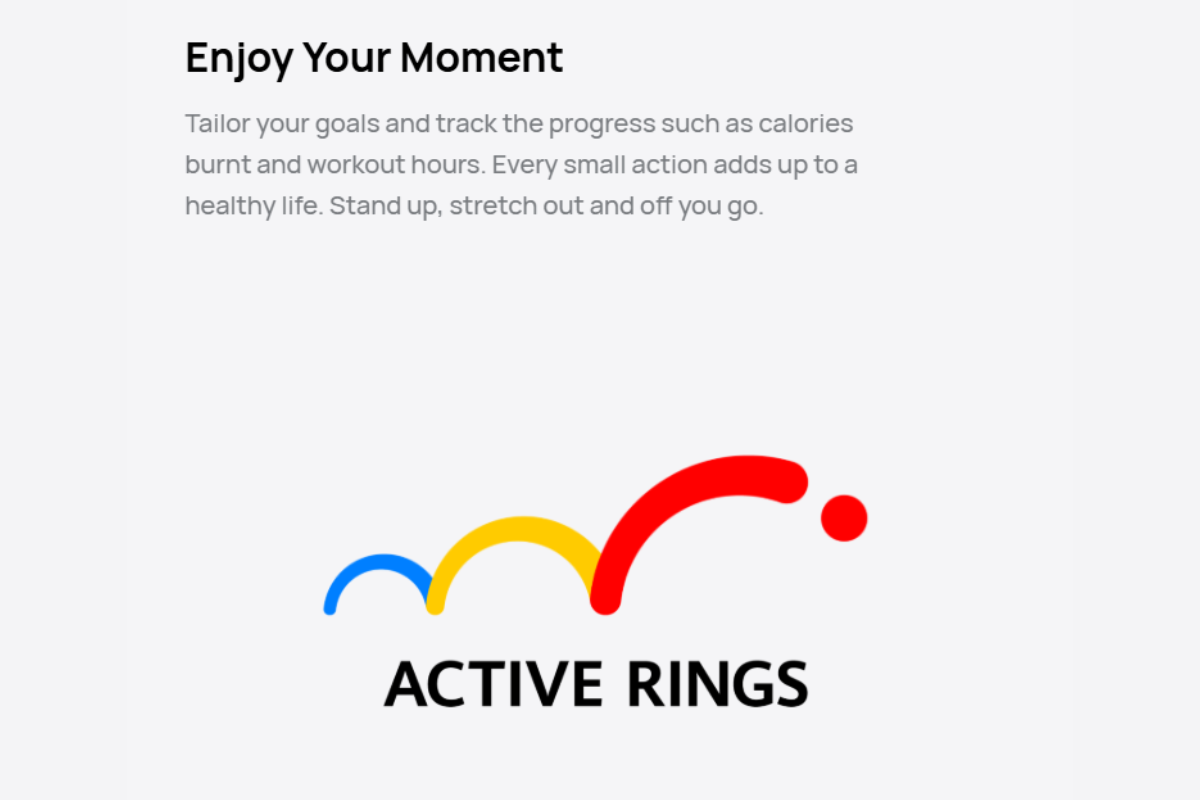 Enjoy Your Moment

Tailor your goals and track the progress such as calories burnt and workout hours. Every small action adds up to a healthy life. Stand up, stretch out and off you go.

ACTIVE RINGS